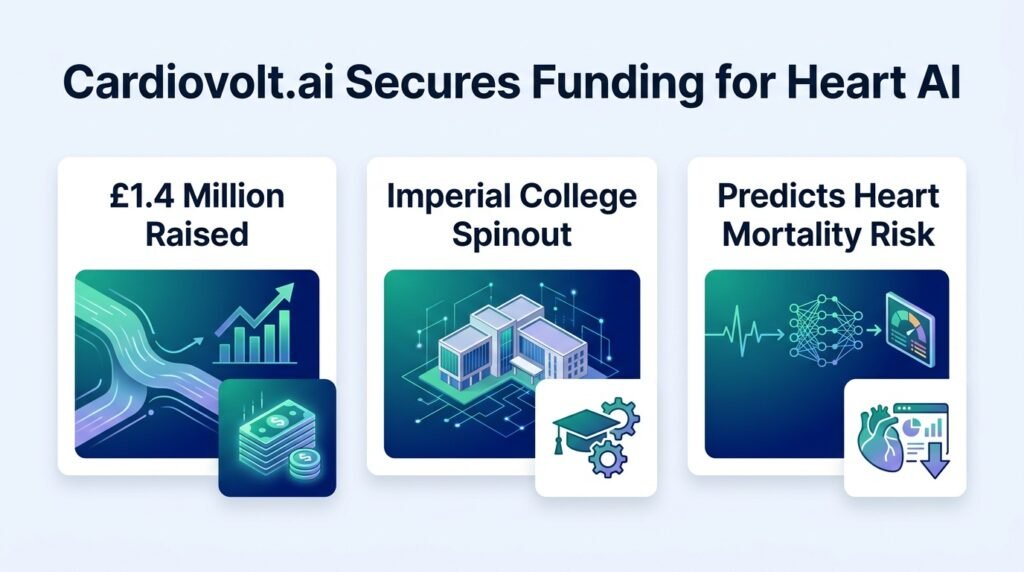 Cardiovolt.ai Secures Funding for Heart AI

£1.4 Million Raised

Imperial College Spinout

Predicts Heart Mortality Risk